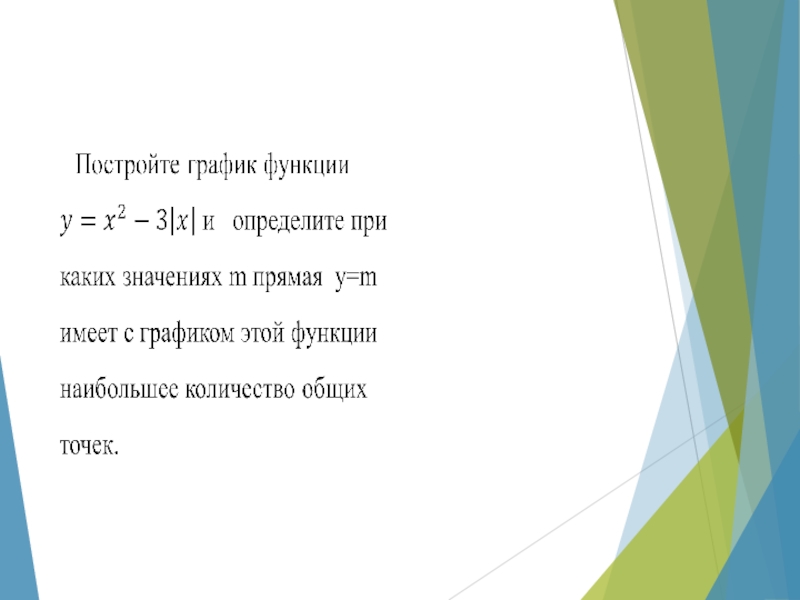 Постройте график функции $y = x^2 - 3|x|$ и определите при каких значениях m прямая y=m имеет с графиком этой функции наибольшее количество общих точек.